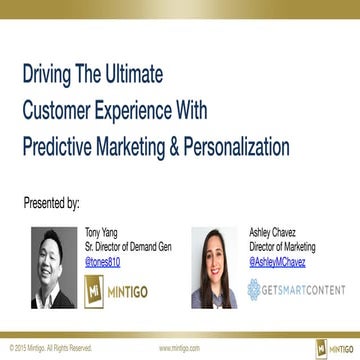 Driving The Ultimate Customer Experience With Predictive Marketing & Personalization

Presented by:

Tony Yang
Sr. Director of Demand Gen
@tones810

Mi MINTIGO

Ashley Chavez
Director of Marketing
@AshleyMChavez

GETSMARTCONTENT

© 2015 Mintigo. All Rights Reserved.

www.mintigo.com

Mi MINTIGO